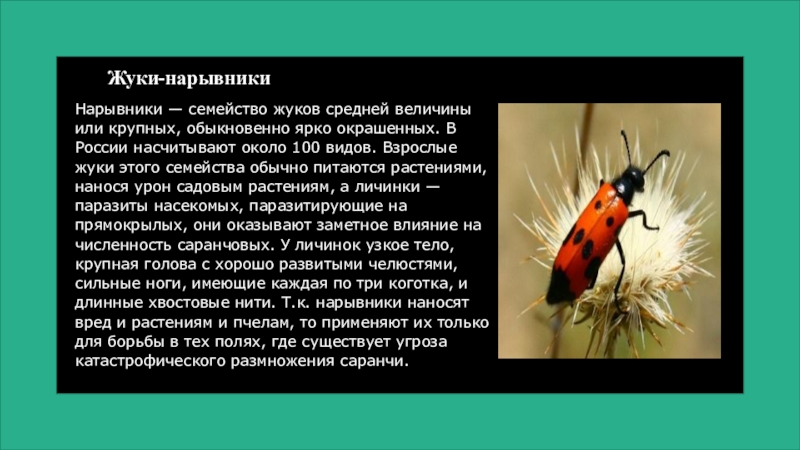 Жуки-нарывники

Нарывники — семейство жуков средней величины или крупных, обыкновенно ярко окрашенных. В России насчитывают около 100 видов. Взрослые жуки этого семейства обычно питаются растениями, нанося урон садовым растениям, а личинки — паразиты насекомых, паразитирующие на прямокрылых, они оказывают заметное влияние на численность саранчовых. У личинок узкое тело, крупная голова с хорошо развитыми челюстями, сильные ноги, имеющие каждая по три коготка, и длинные хвостовые нити. Т.к. нарывники наносят вред и растениям и пчелам, то применяют их только для борьбы в тех полях, где существует угроза катастрофического размножения саранчи.